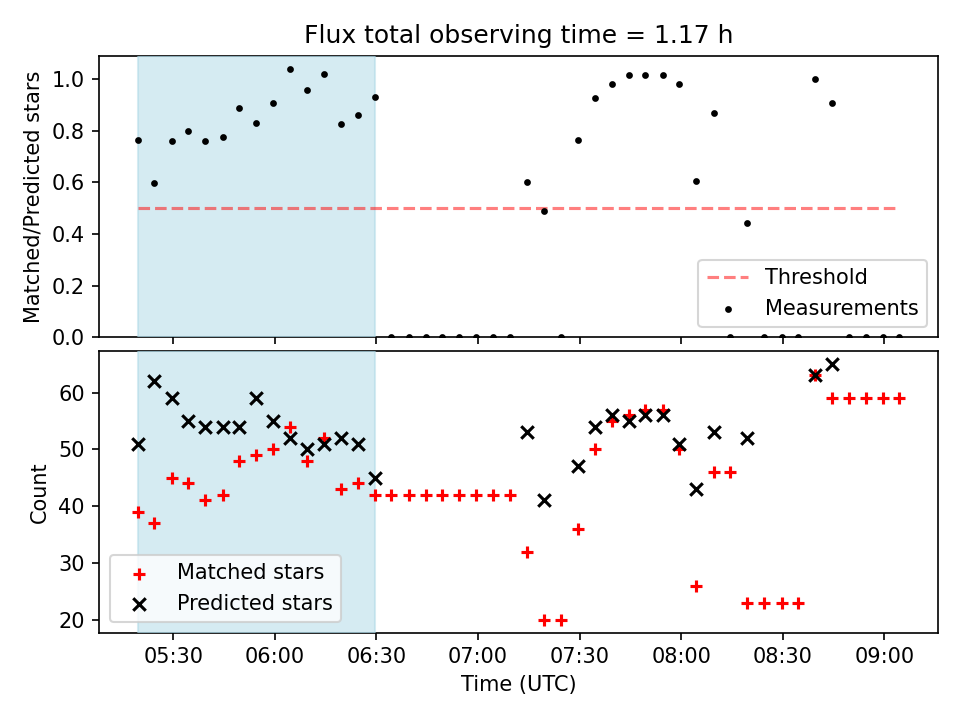 Flux total observing time = 1.17 h

Matched/Predicted stars

1.0
0.8
0.6
0.4
0.2
0.0

Threshold
Measurements

Count

60
50
40
30
20

Matched stars
Predicted stars

05:30 06:00 06:30 07:00 07:30 08:00 08:30 09:00

Time (UTC)